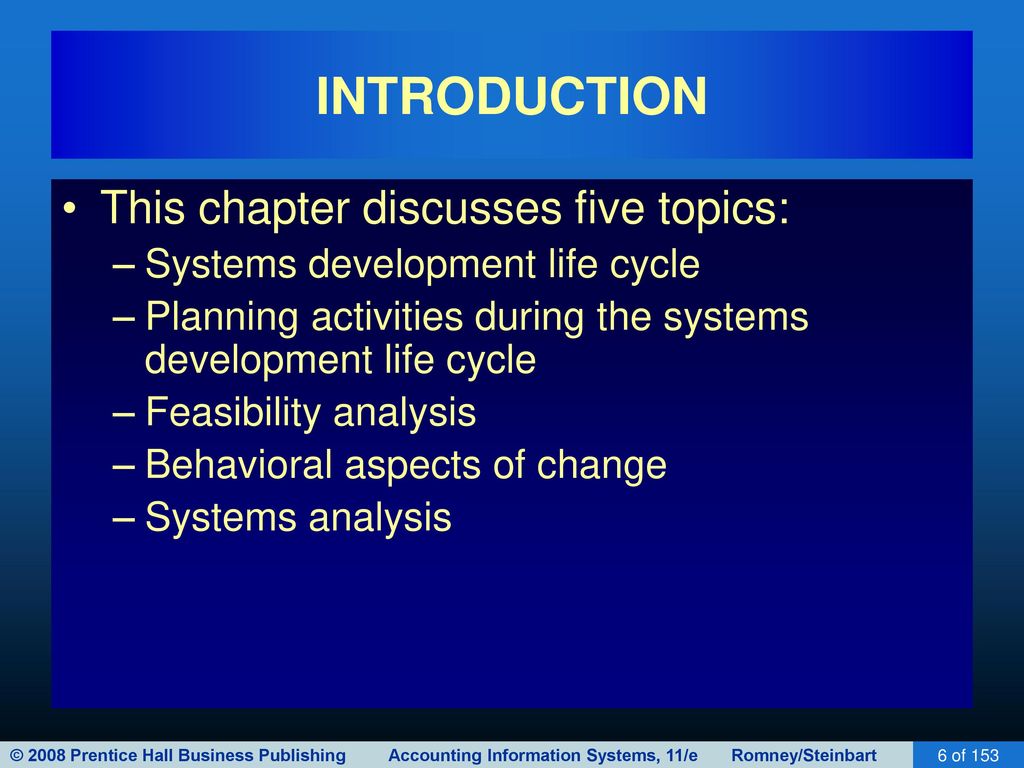 INTRODUCTION

• This chapter discusses five topics:
– Systems development life cycle
– Planning activities during the systems development life cycle
– Feasibility analysis
– Behavioral aspects of change
– Systems analysis

© 2008 Prentice Hall Business Publishing Accounting Information Systems, 11/e Romney/Steinbart 6 of 153